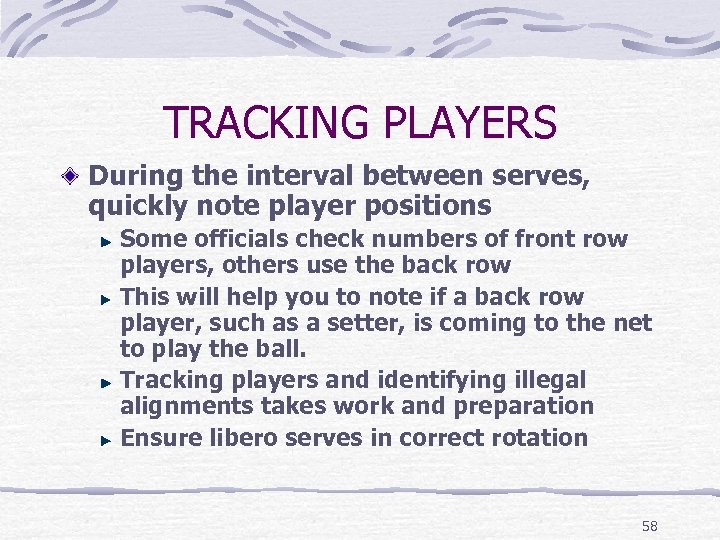 TRACKING PLAYERS

During the interval between serves, quickly note player positions

Some officials check numbers of front row players, others use the back row

This will help you to note if a back row player, such as a setter, is coming to the net to play the ball.

Tracking players and identifying illegal alignments takes work and preparation

Ensure libero serves in correct rotation

58